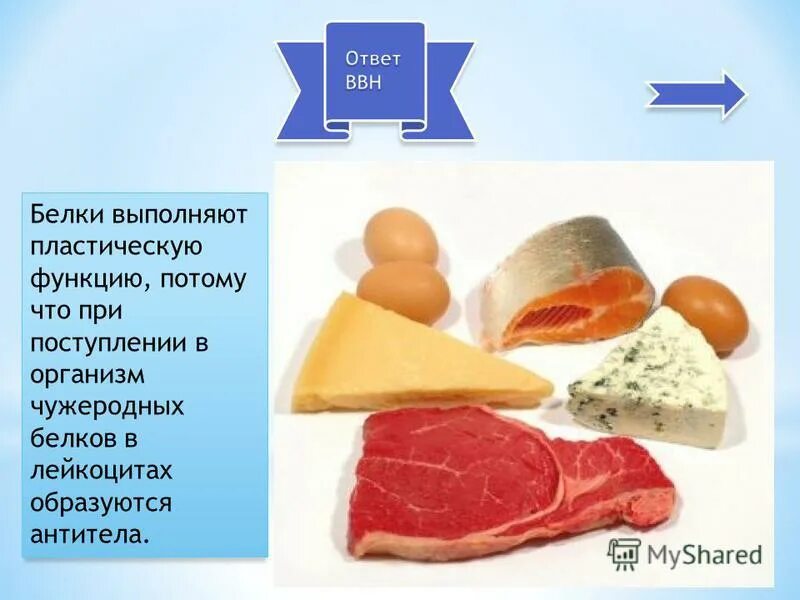 Ответ ВВН

Белки выполняют пластическую функцию, потому что при поступлении в организм чужеродных белков в лейкоцитах образуются антитела.

MyShared